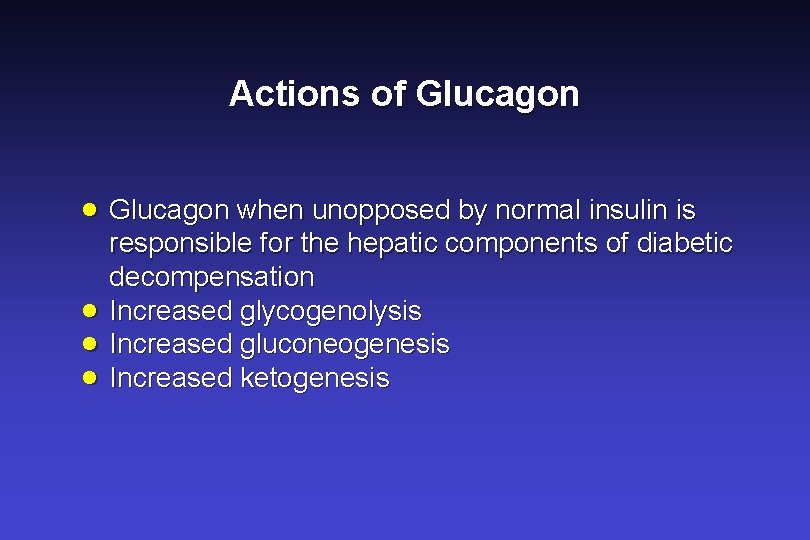 Actions of Glucagon

- Glucagon when unopposed by normal insulin is responsible for the hepatic components of diabetic decompensation
- Increased glycogenolysis
- Increased gluconeogenesis
- Increased ketogenesis